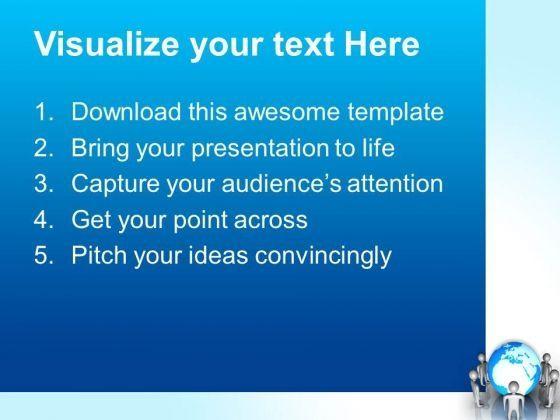 Visualize your text Here

1. Download this awesome template
2. Bring your presentation to life
3. Capture your audience's attention
4. Get your point across
5. Pitch your ideas convincingly